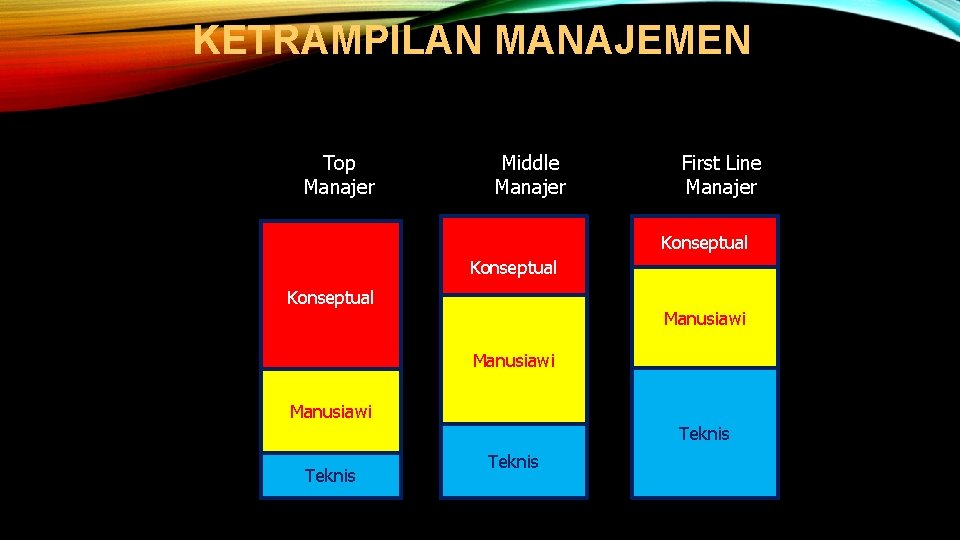 KETRAMPILAN MANAJEMEN

Top Manajer

Konseptual

Manusiawi

Teknis

Middle Manajer

Konseptual

Manusiawi

Teknis

First Line Manajer

Konseptual

Manusiawi

Teknis